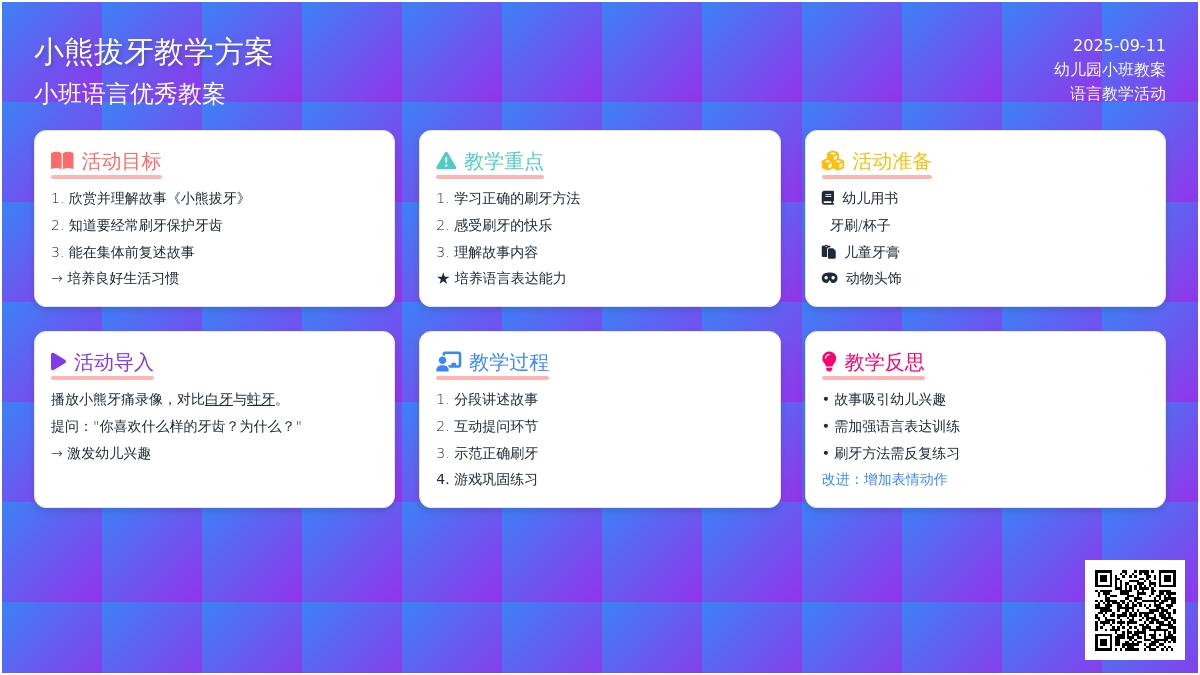 小熊拔牙教学方案
小班语言优秀教案

2025-09-11
幼儿园小班教案
语言教学活动

活动目标
1. 欣赏并理解故事《小熊拔牙》
2. 知道要经常刷牙保护牙齿
3. 能在集体前复述故事
→ 培养良好生活习惯

教学重点
1. 学习正确的刷牙方法
2. 感受刷牙的快乐
3. 理解故事内容
★ 培养语言表达能力

活动准备
幼儿用书
牙刷/杯子
儿童牙膏
动物头饰

活动导入
播放小熊牙痛录像，对比白牙与蛀牙。
提问："你喜欢什么样的牙齿？为什么？"
→ 激发幼儿兴趣

教学过程
1. 分段讲述故事
2. 互动提问环节
3. 示范正确刷牙
4. 游戏巩固练习

教学反思
• 故事吸引幼儿兴趣
• 需加强语言表达训练
• 刷牙方法需反复练习
改进：增加表情动作